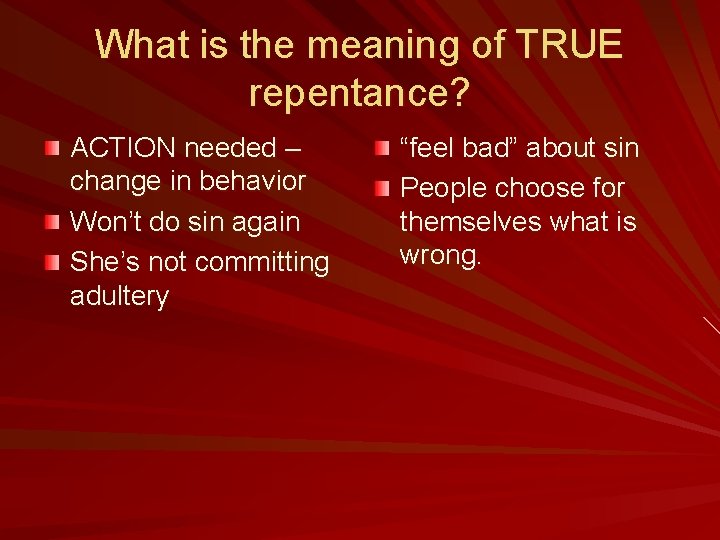 What is the meaning of TRUE repentance?

ACTION needed – change in behavior

Won’t do sin again

She’s not committing adultery

“feel bad” about sin

People choose for themselves what is wrong.